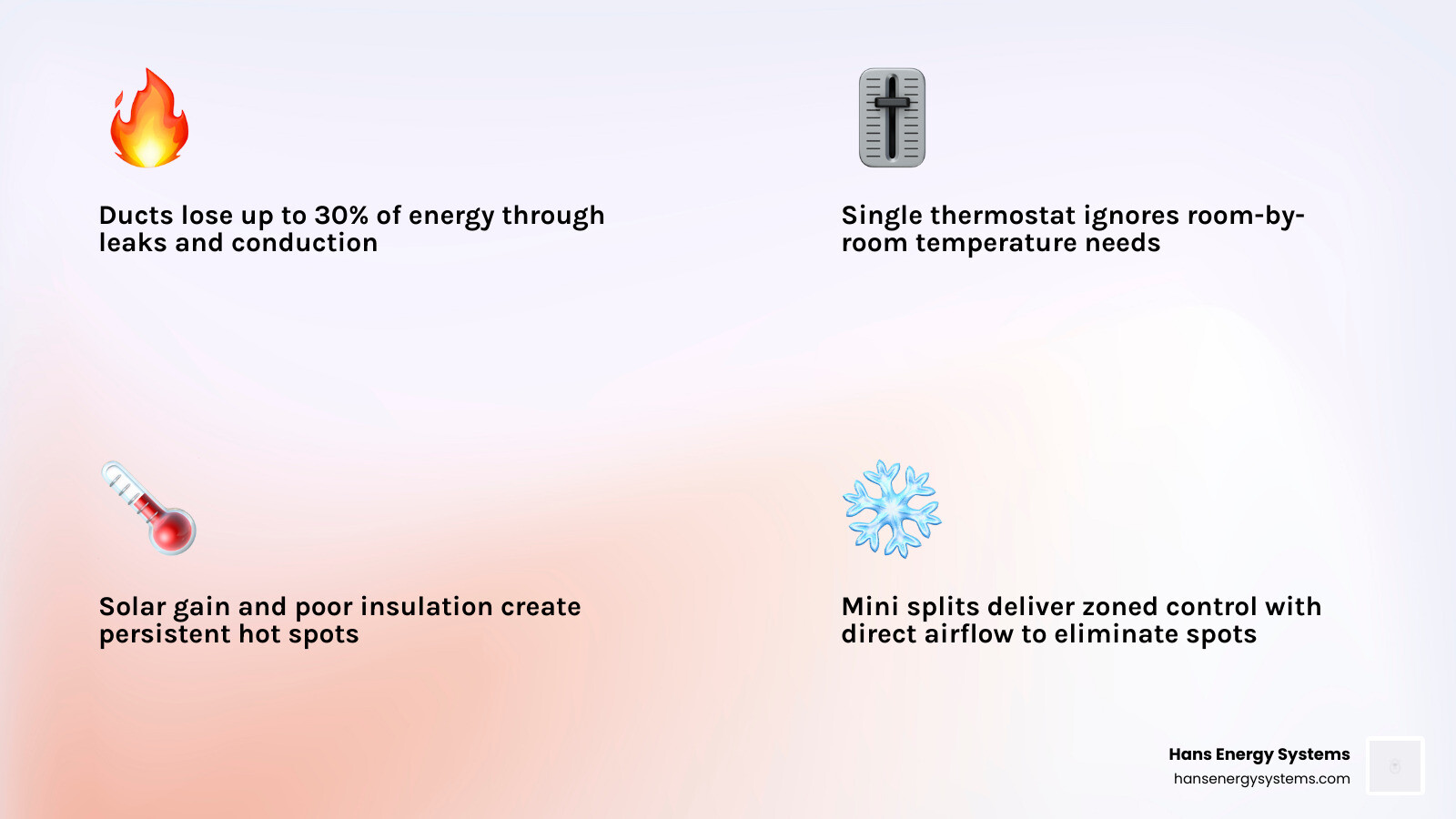 Ducts lose up to 30% of energy through leaks and conduction

Single thermostat ignores room-by-room temperature needs

Solar gain and poor insulation create persistent hot spots

Mini splits deliver zoned control with direct airflow to eliminate spots

Hans Energy Systems
hansenergysystems.com